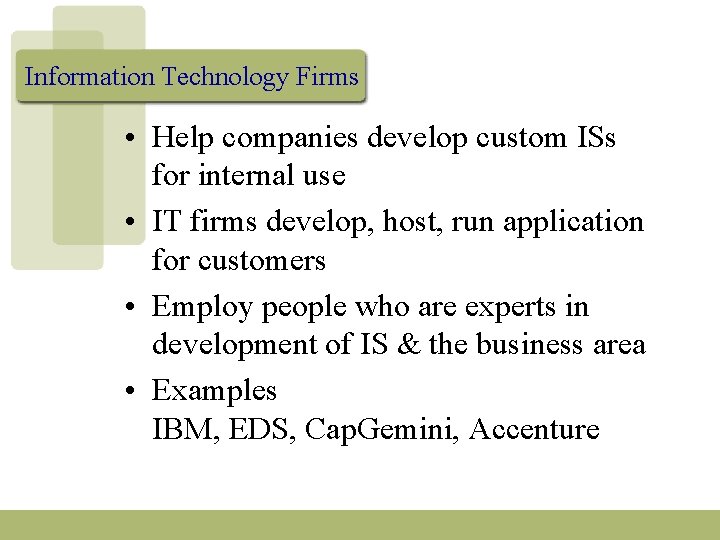 Information Technology Firms

• Help companies develop custom ISs for internal use

• IT firms develop, host, run application for customers

• Employ people who are experts in development of IS & the business area

• Examples
IBM, EDS, CapGemini, Accenture